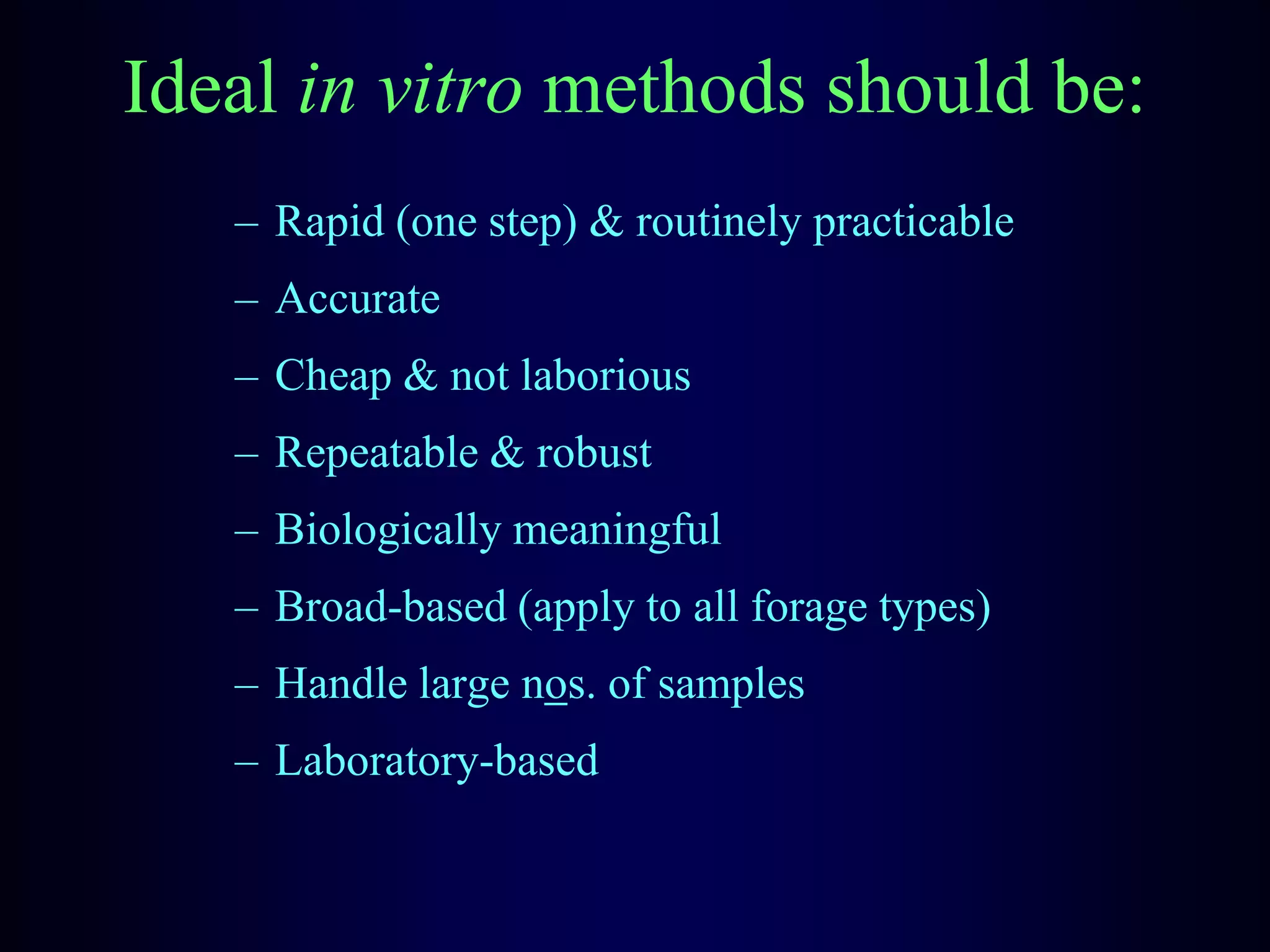 Ideal in vitro methods should be:

– Rapid (one step) & routinely practicable
– Accurate
– Cheap & not laborious
– Repeatable & robust
– Biologically meaningful
– Broad-based (apply to all forage types)
– Handle large nos. of samples
– Laboratory-based